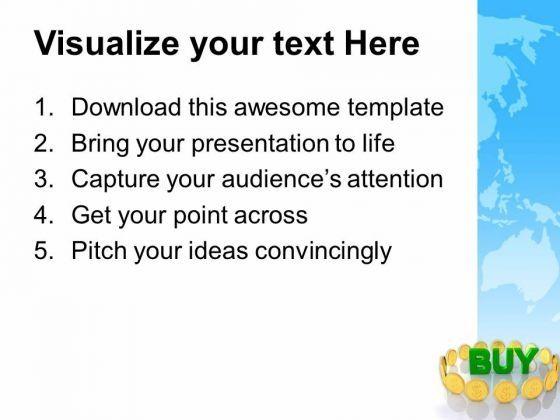 Visualize your text Here

1. Download this awesome template
2. Bring your presentation to life
3. Capture your audience's attention
4. Get your point across
5. Pitch your ideas convincingly

BUY